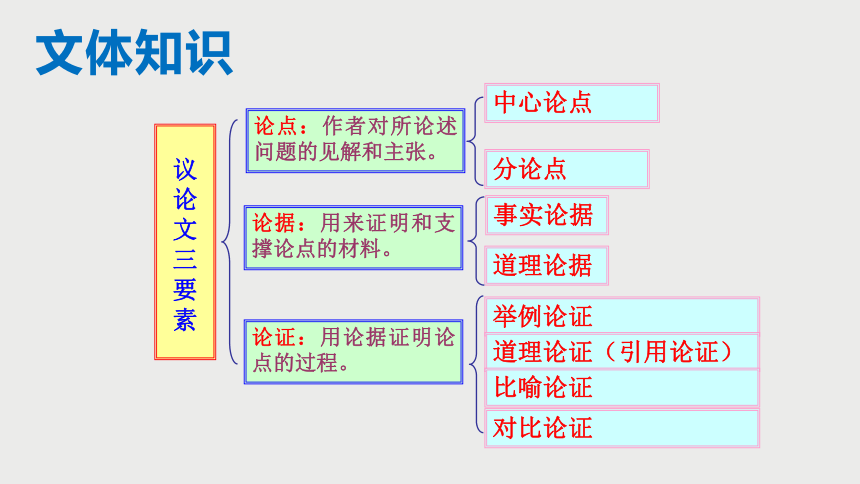 文体知识

议论文三要素

论点：作者对所论述问题的见解和主张。

中心论点

分论点

论据：用来证明和支撑论点的材料。

事实论据

道理论据

论证：用论据证明论点的过程。

举例论证

道理论证（引用论证）

比喻论证

对比论证